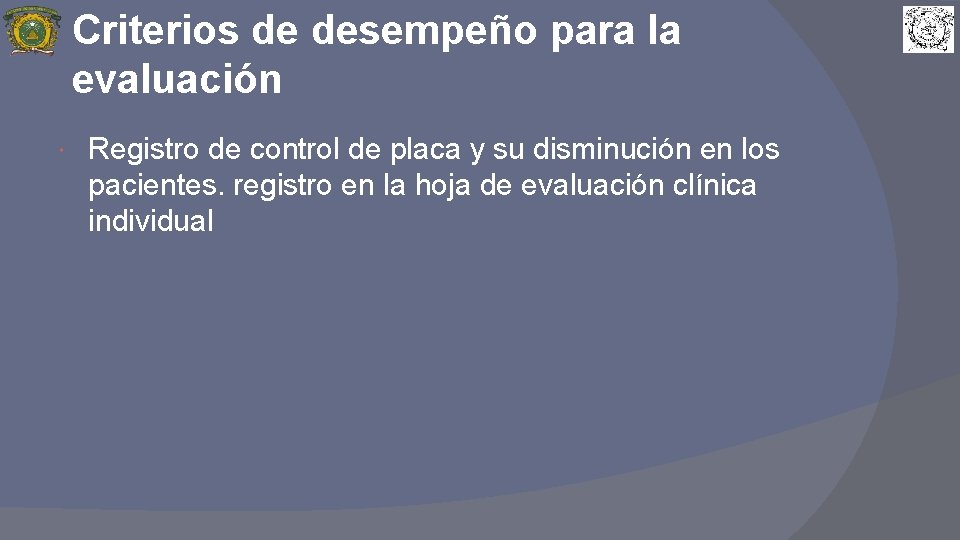 Criterios de desempeño para la evaluación

Registro de control de placa y su disminución en los pacientes. registro en la hoja de evaluación clínica individual